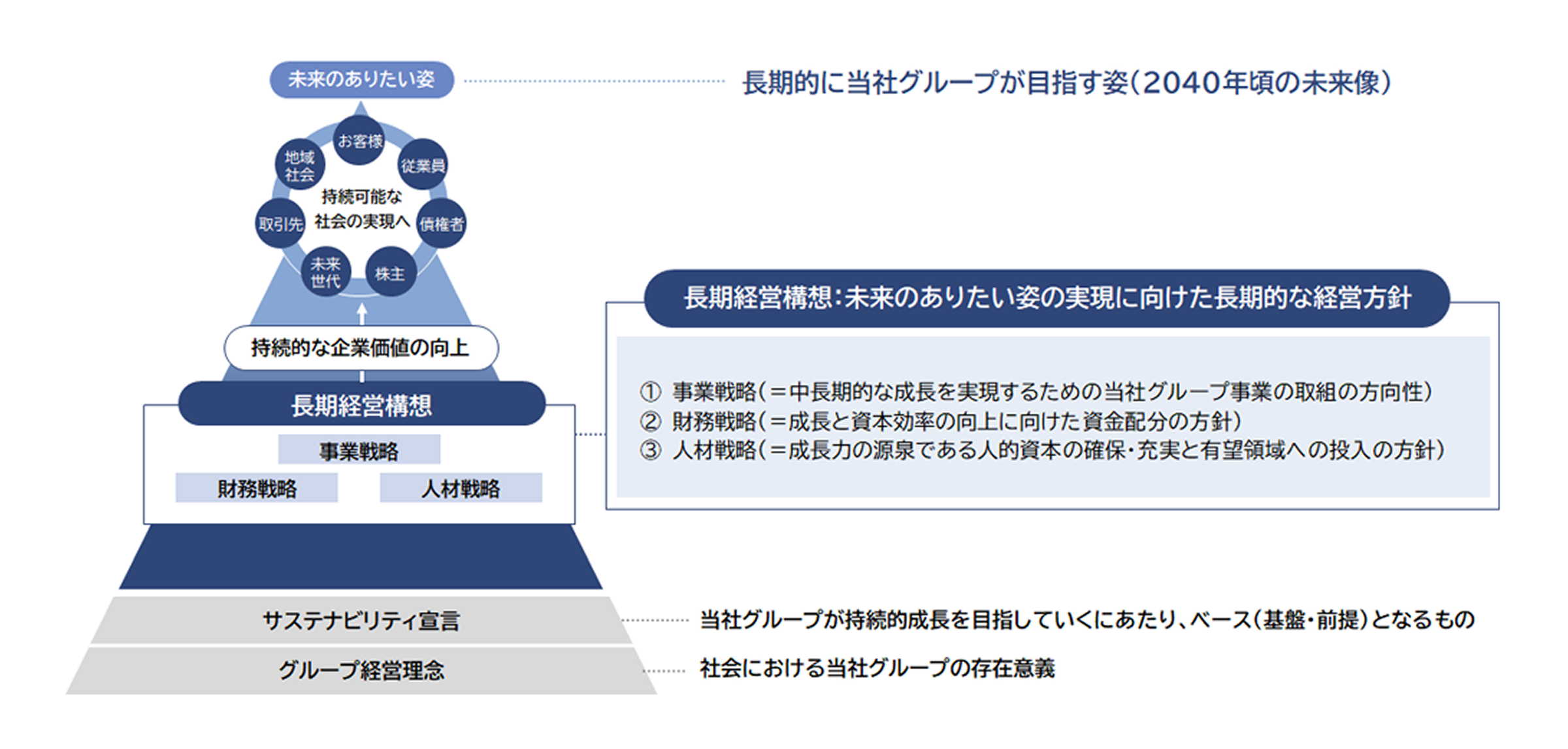 未来のありたい姿

長期的に当社グループが目指す姿(2040年頃の未来像)

お客様
従業員
債権者
株主
未来世代
取引先
地域社会

持続可能な社会の実現へ

持続的な企業価値の向上

長期経営構想

事業戦略
財務戦略
人材戦略

長期経営構想:未来のありたい姿の実現に向けた長期的な経営方針

① 事業戦略(=中長期的な成長を実現するための当社グループ事業の取組の方向性)
② 財務戦略(=成長と資本効率の向上に向けた資金配分の方針)
③ 人材戦略(=成長力の源泉である人的資本の確保・充実と有望領域への投入の方針)

サステナビリティ宣言

当社グループが持続的成長を目指していくにあたり、ベース(基盤・前提)となるもの

グループ経営理念

社会における当社グループの存在意義